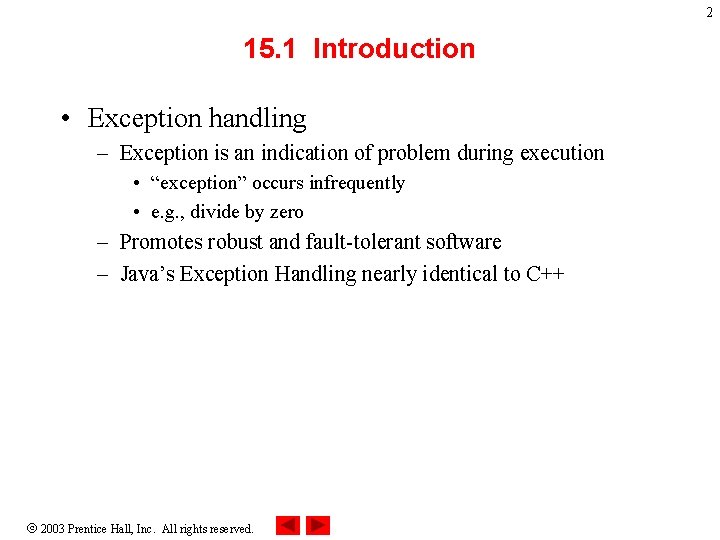 2

15.1 Introduction

• Exception handling
– Exception is an indication of problem during execution
• “exception” occurs infrequently
• e.g., divide by zero
– Promotes robust and fault-tolerant software
– Java’s Exception Handling nearly identical to C++

© 2003 Prentice Hall, Inc. All rights reserved.